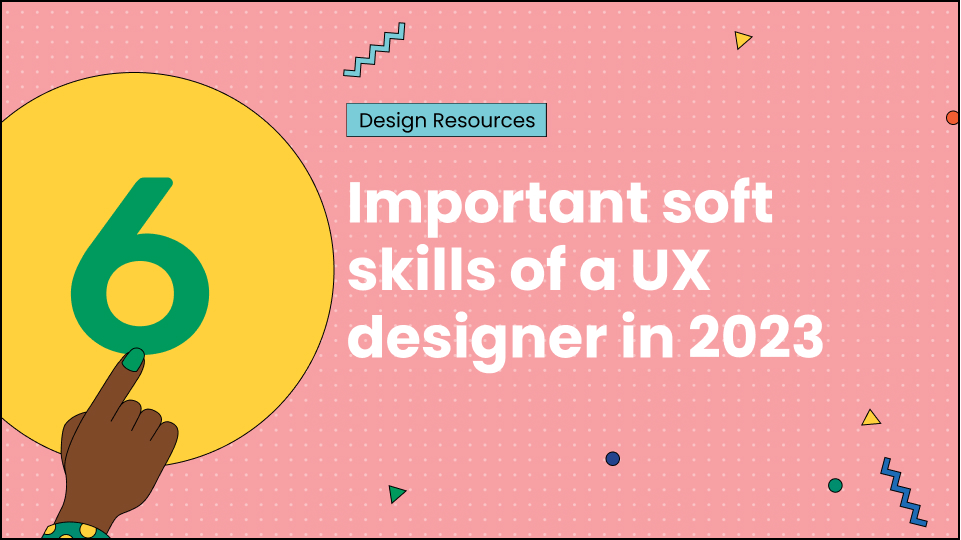 Design Resources

6

Important soft skills of a UX designer in 2023